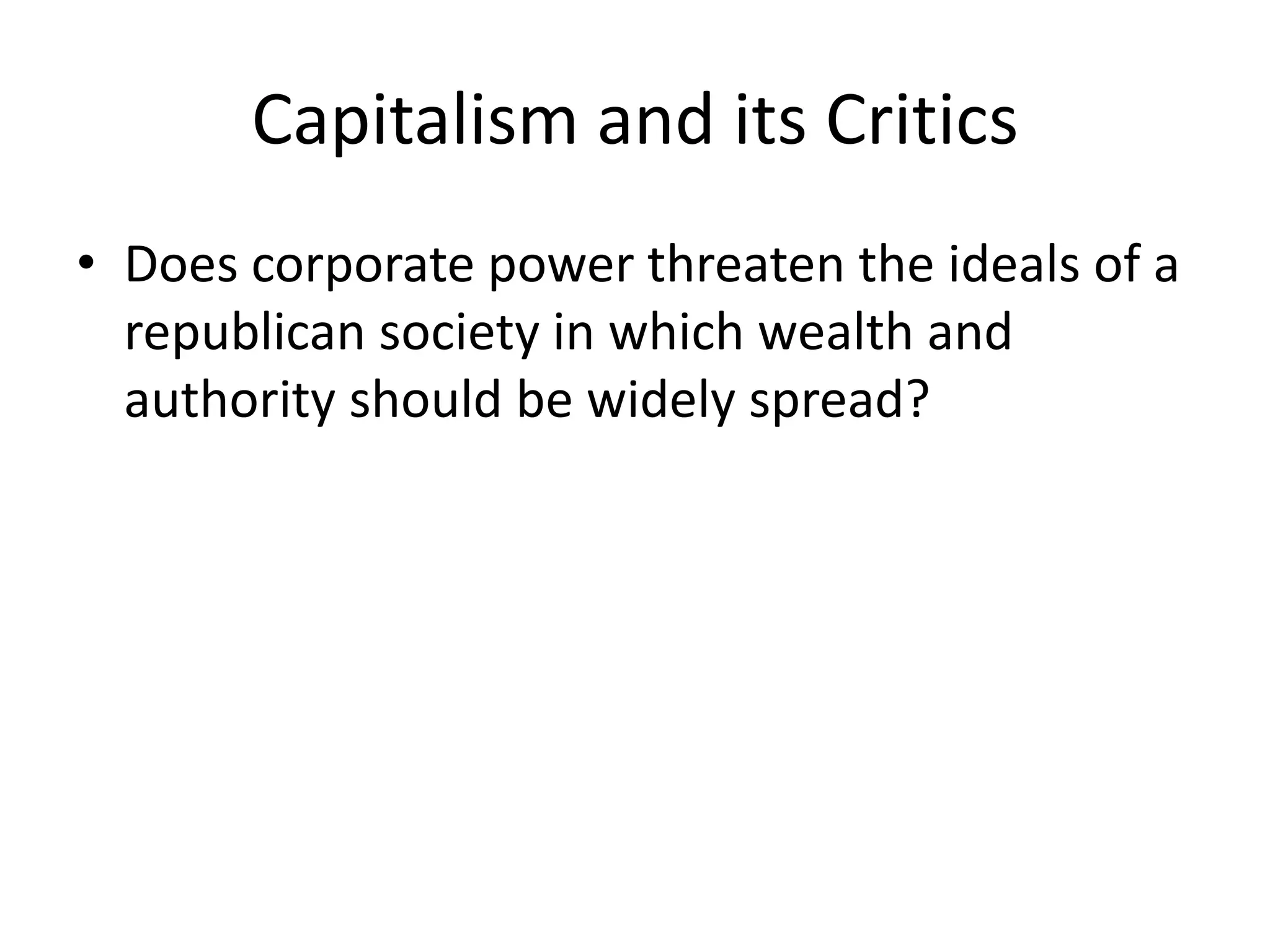 Capitalism and its Critics

• Does corporate power threaten the ideals of a republican society in which wealth and authority should be widely spread?